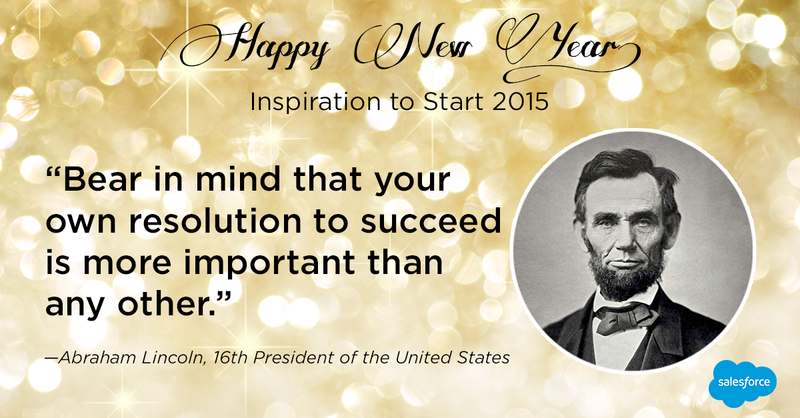 Happy New Year
Inspiration to Start 2015

“Bear in mind that your own resolution to succeed is more important than any other.”

—Abraham Lincoln, 16th President of the United States

salesforce